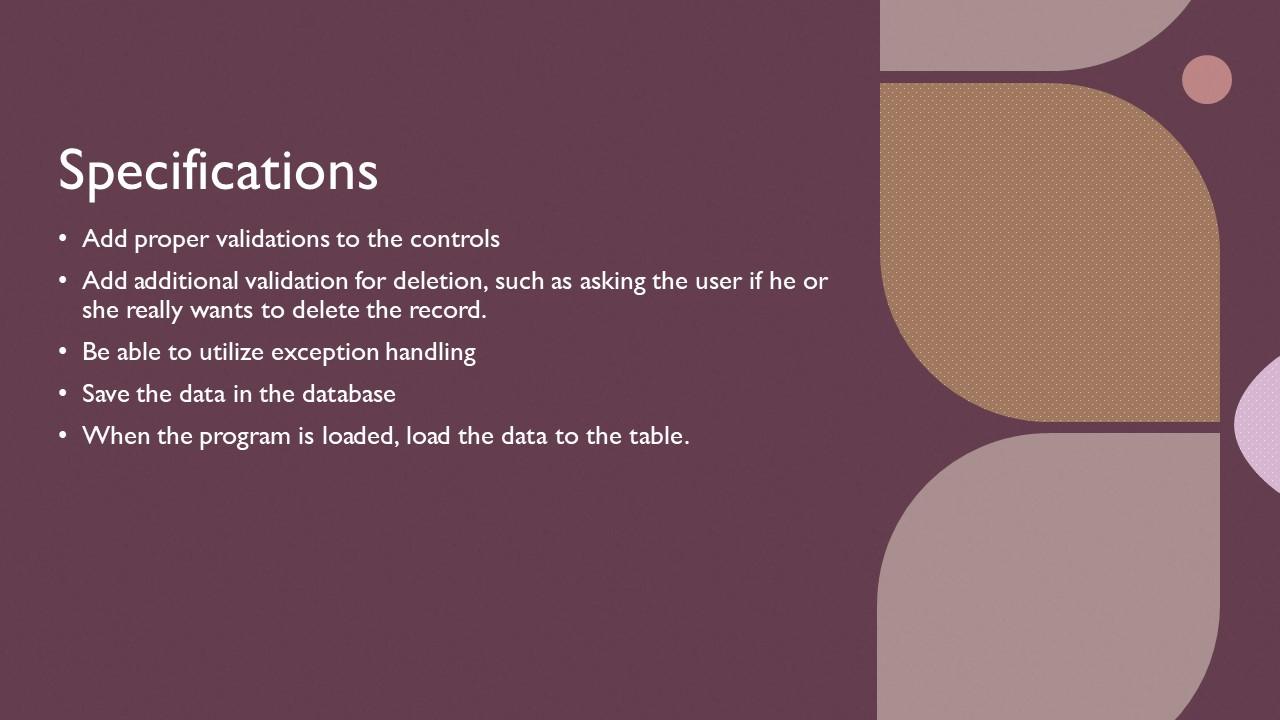 Specifications

• Add proper validations to the controls
• Add additional validation for deletion, such as asking the user if he or she really wants to delete the record.
• Be able to utilize exception handling
• Save the data in the database
• When the program is loaded, load the data to the table.